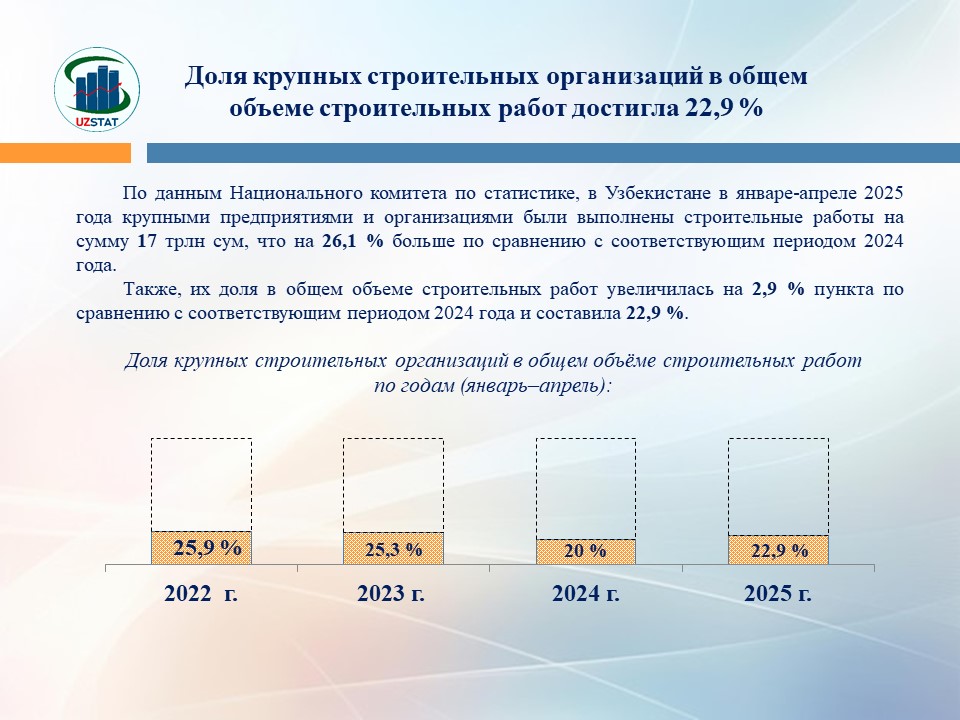 UZSTAT

Доля крупных строительных организаций в общем объеме строительных работ достигла 22,9 %

По данным Национального комитета по статистике, в Узбекистане в январе-апреле 2025 года крупными предприятиями и организациями были выполнены строительные работы на сумму 17 трлн сум, что на 26,1 % больше по сравнению с соответствующим периодом 2024 года.

Также, их доля в общем объеме строительных работ увеличилась на 2,9 % пункта по сравнению с соответствующим периодом 2024 года и составила 22,9 %.

Доля крупных строительных организаций в общем объёме строительных работ по годам (январь–апрель):

25,9 %
25,3 %
20 %
22,9 %

2022 г.
2023 г.
2024 г.
2025 г.